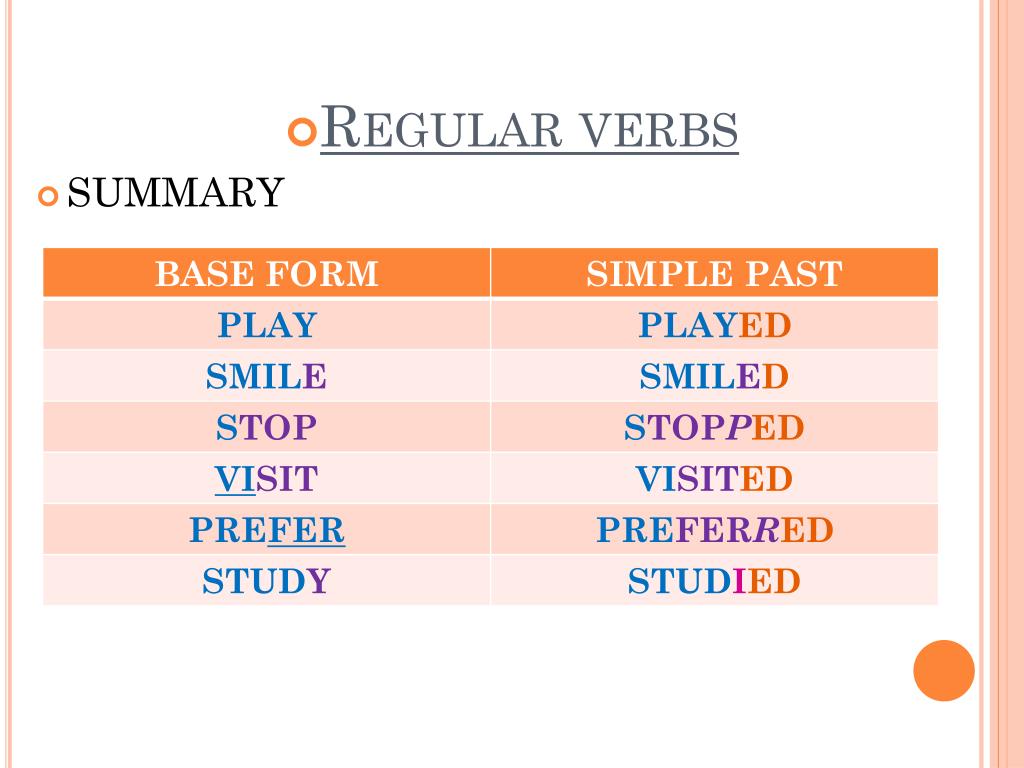 REGULAR VERBS

SUMMARY

| BASE FORM | SIMPLE PAST |
|---|---|
| PLAY | PLAYED |
| SMILE | SMILED |
| STOP | STOPPED |
| VISIT | VISITED |
| PREFER | PREFERRED |
| STUDY | STUDIED |